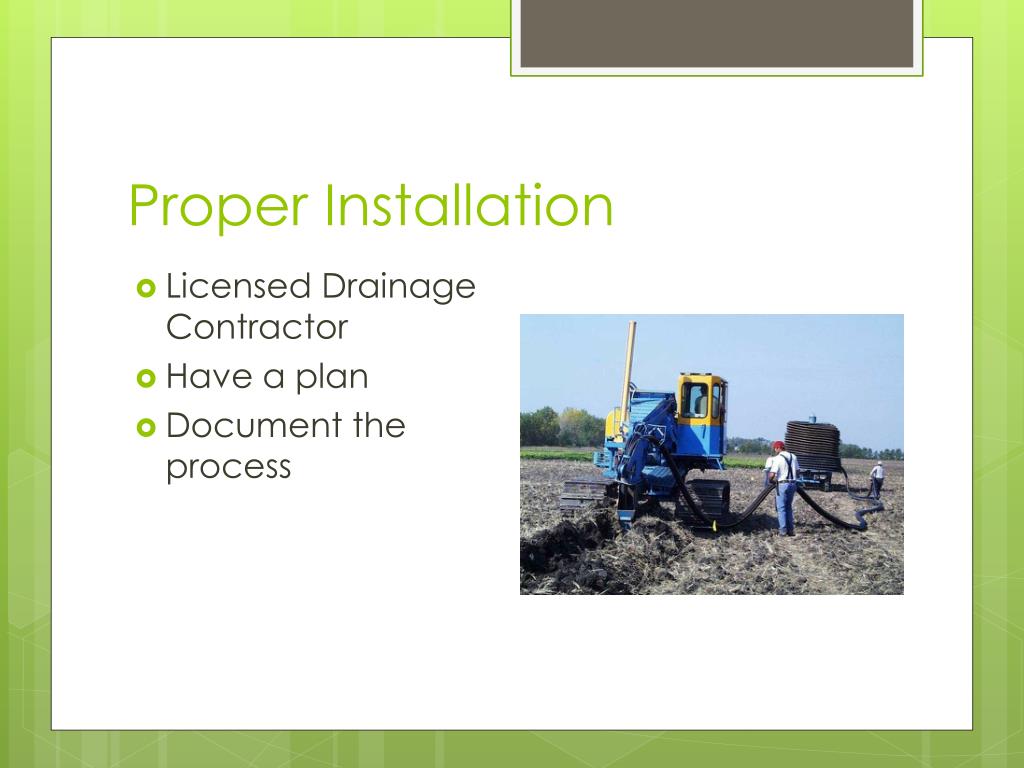 Proper Installation

Licensed Drainage Contractor
Have a plan
Document the process